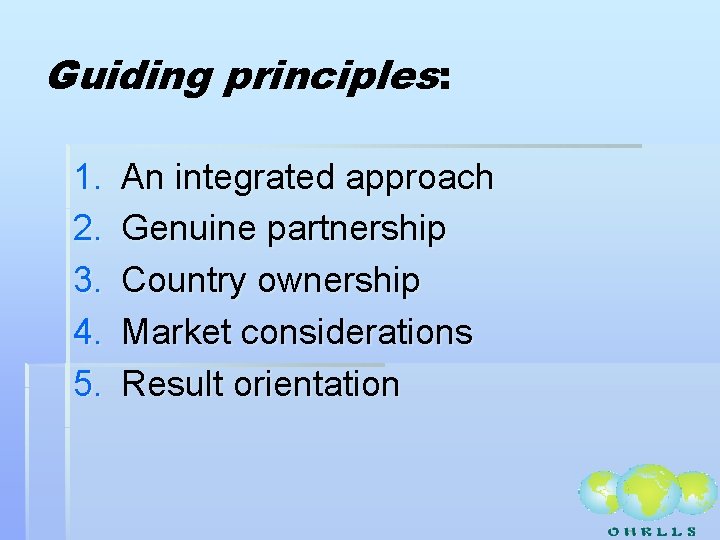 Guiding principles:

1. An integrated approach
2. Genuine partnership
3. Country ownership
4. Market considerations
5. Result orientation

OHRLLS